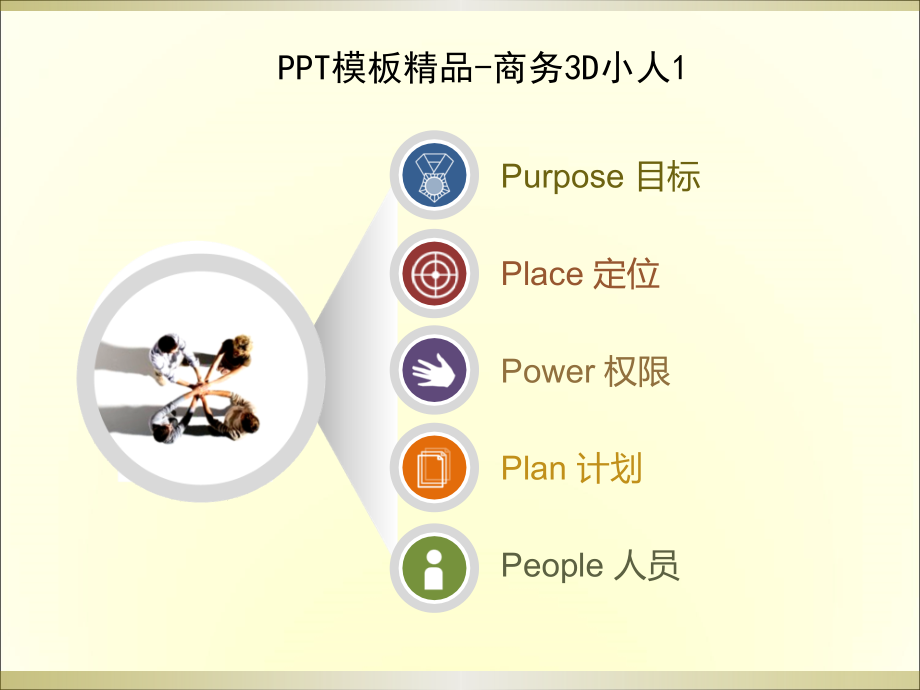 PPT模板精品-商务3D小人1

Purpose 目标

Place 定位

Power 权限

Plan 计划

People 人员